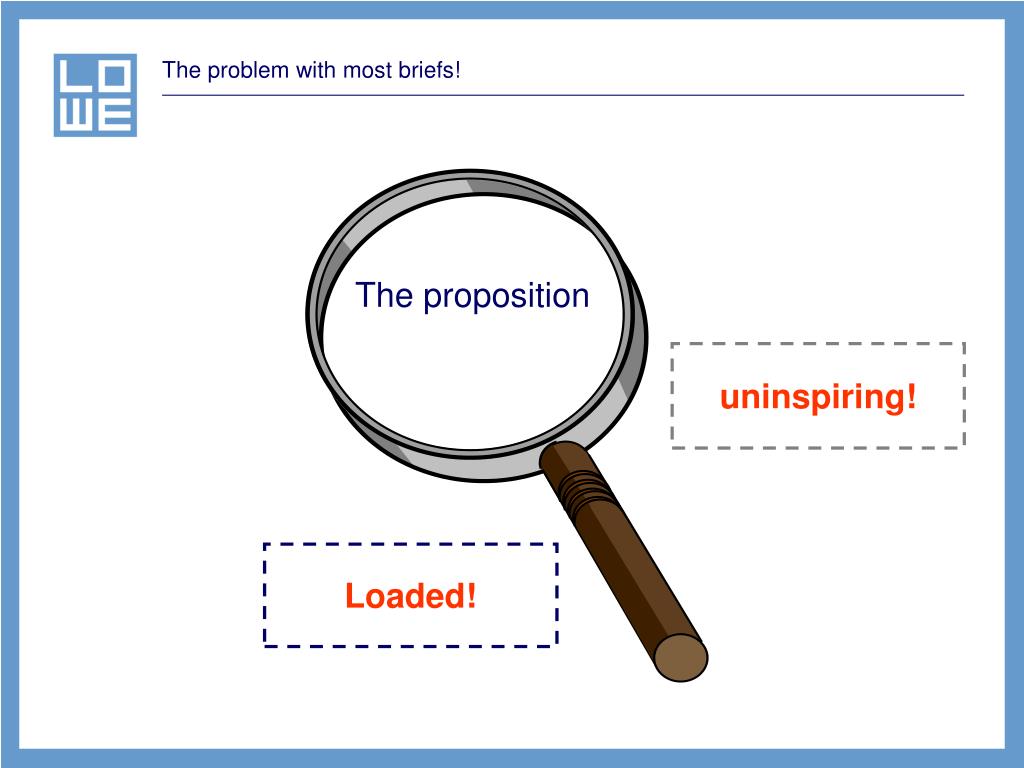 LOWE

The problem with most briefs!

The proposition

uninspiring!

Loaded!